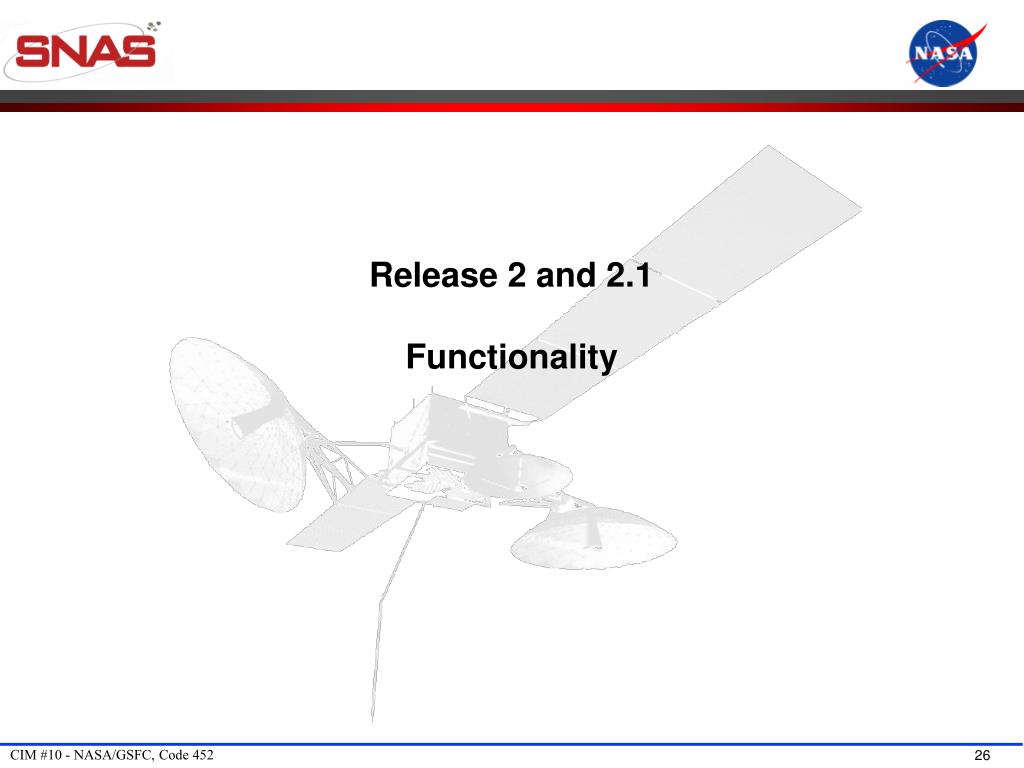 SNAS

NASA

Release 2 and 2.1

Functionality

CIM #10 - NASA/GSFC, Code 452

26